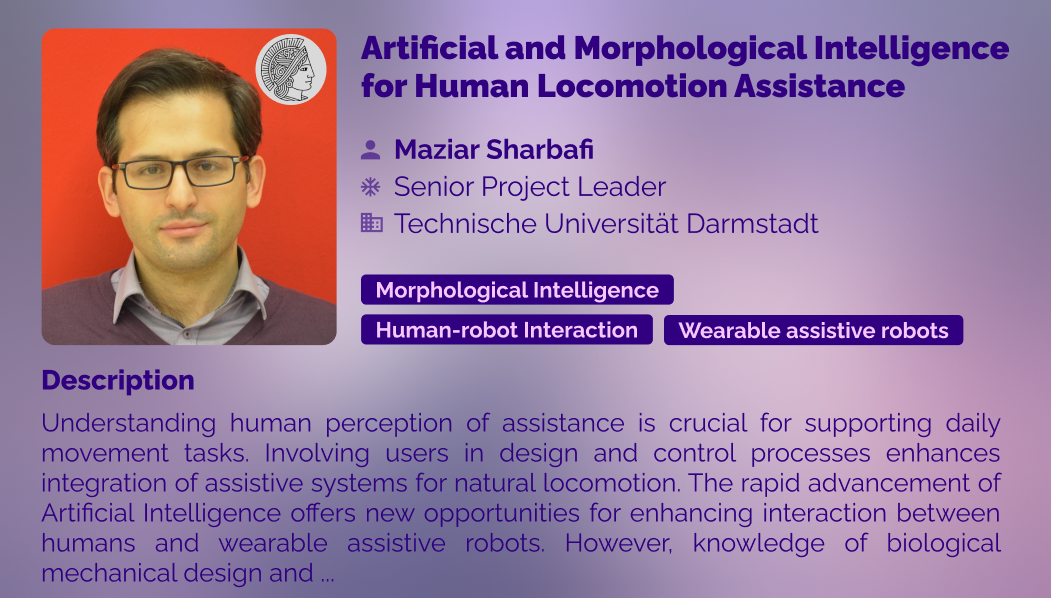 Artificial and Morphological Intelligence for Human Locomotion Assistance

Maziar Sharbafi
Senior Project Leader
Technische Universität Darmstadt

Morphological Intelligence
Human-robot Interaction
Wearable assistive robots

Description

Understanding human perception of assistance is crucial for supporting daily movement tasks. Involving users in design and control processes enhances integration of assistive systems for natural locomotion. The rapid advancement of Artificial Intelligence offers new opportunities for enhancing interaction between humans and wearable assistive robots. However, knowledge of biological mechanical design and ...